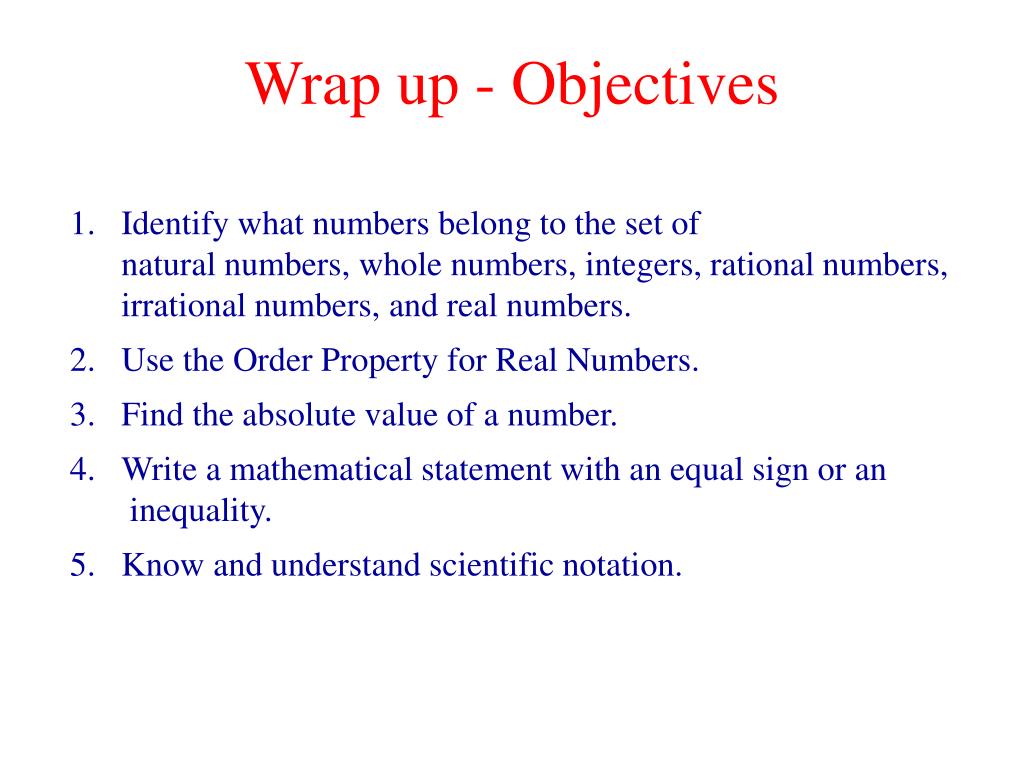 Wrap up - Objectives

1. Identify what numbers belong to the set of natural numbers, whole numbers, integers, rational numbers, irrational numbers, and real numbers.
2. Use the Order Property for Real Numbers.
3. Find the absolute value of a number.
4. Write a mathematical statement with an equal sign or an inequality.
5. Know and understand scientific notation.